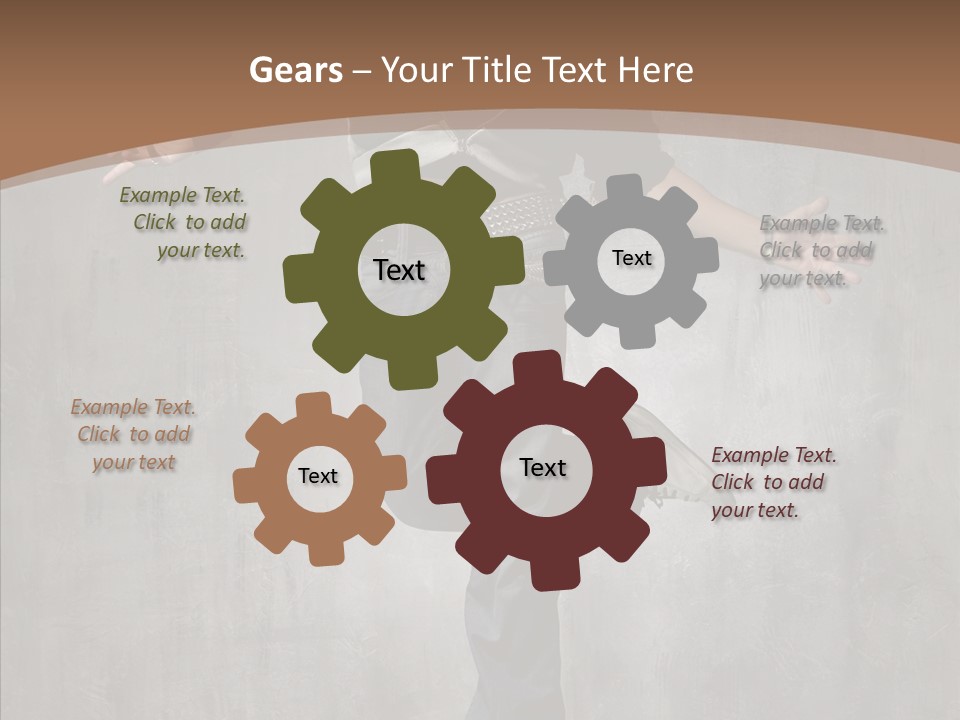 Gears – Your Title Text Here

Example Text. Click to add your text.

Text

Text

Example Text. Click to add your text.

Example Text. Click to add your text

Text

Text

Example Text. Click to add your text.